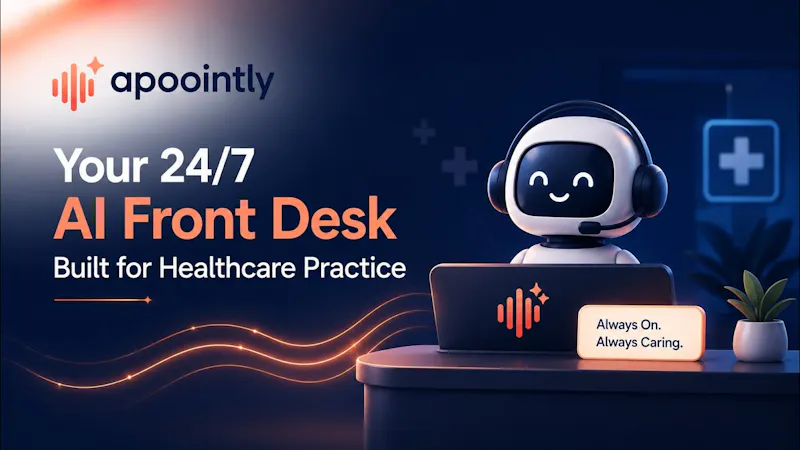 apoointly

Your 24/7
AI Front Desk
Built for Healthcare Practice

Always On.
Always Caring.